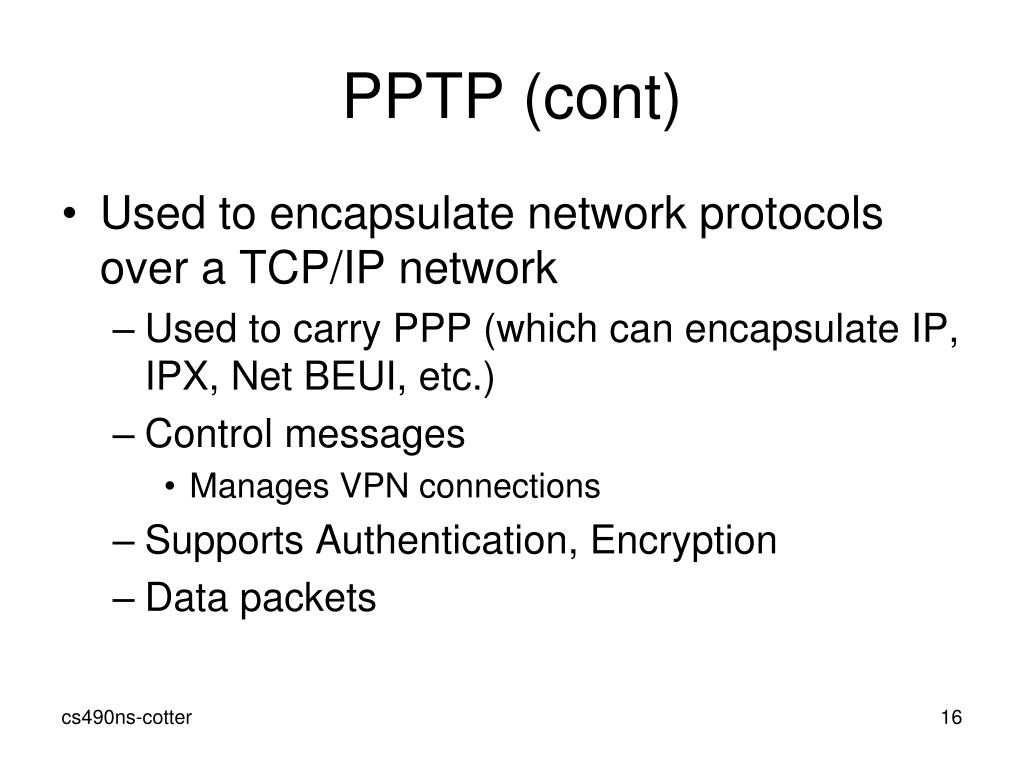 PPTP (cont)

• Used to encapsulate network protocols over a TCP/IP network
– Used to carry PPP (which can encapsulate IP, IPX, Net BEUI, etc.)
– Control messages
• Manages VPN connections
– Supports Authentication, Encryption
– Data packets

cs490ns-cotter

16